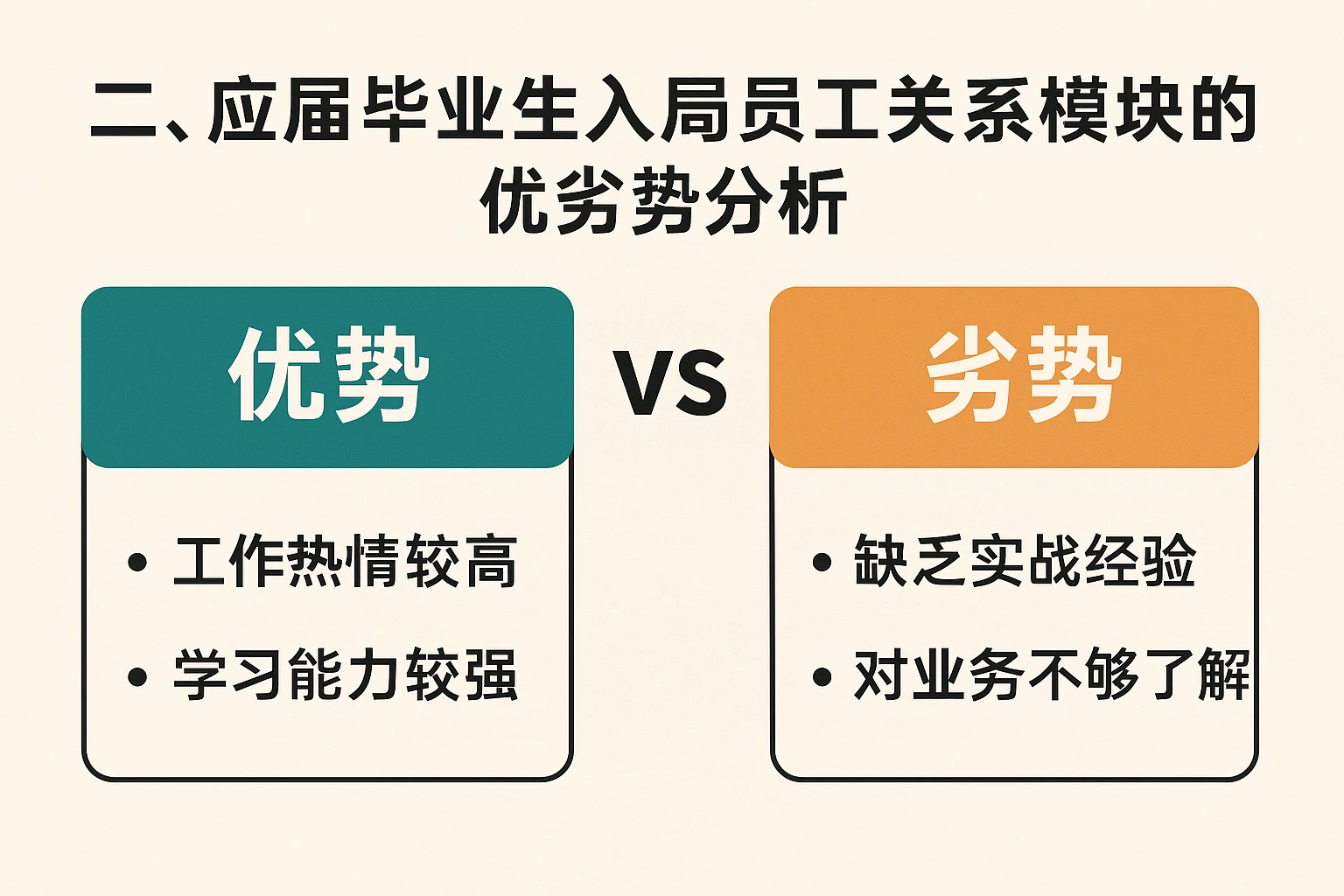 二、应届毕业生入局员工关系模块的优劣势分析

优势

• 工作热情较高
• 学习能力较强

VS

劣势

• 缺乏实战经验
• 对业务不够了解